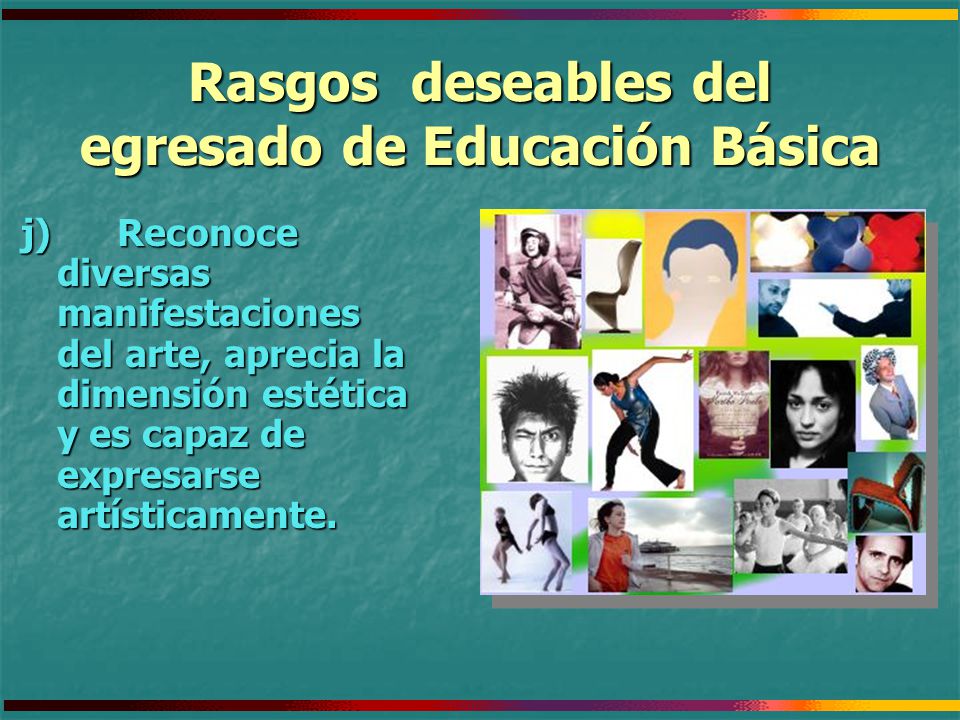 Rasgos deseables del egresado de Educación Básica

j) Reconoce diversas manifestaciones del arte, aprecia la dimensión estética y es capaz de expresarse artísticamente.